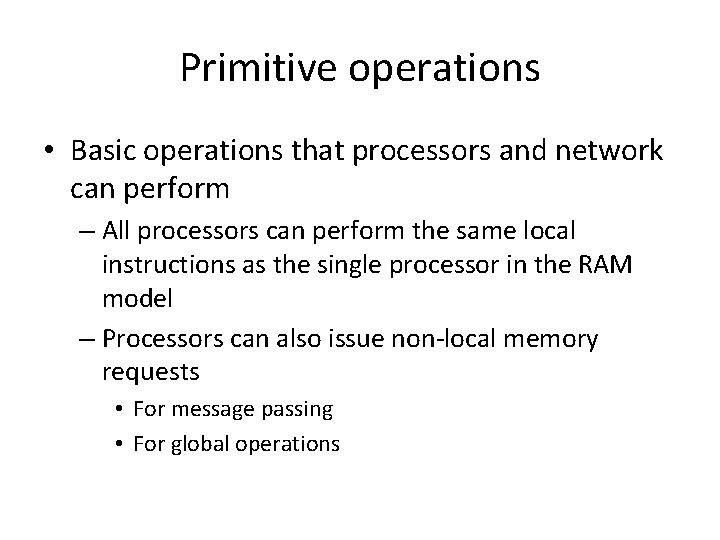 Primitive operations

• Basic operations that processors and network can perform

– All processors can perform the same local instructions as the single processor in the RAM model

– Processors can also issue non-local memory requests

• For message passing

• For global operations